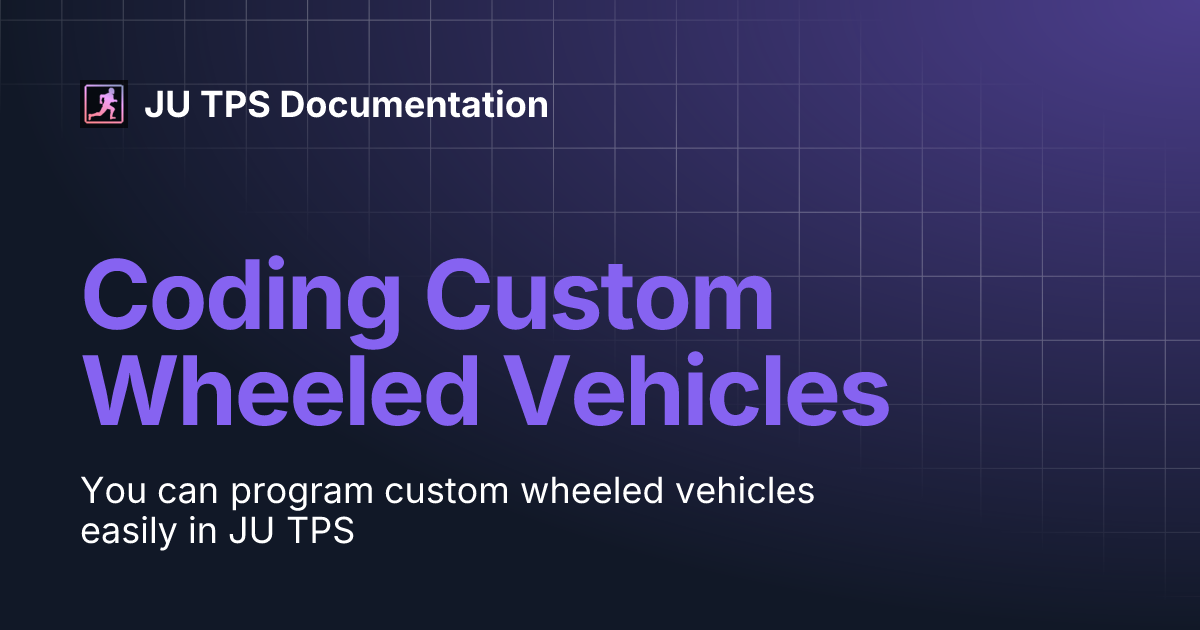 JU TPS Documentation

Coding Custom Wheeled Vehicles

You can program custom wheeled vehicles easily in JU TPS